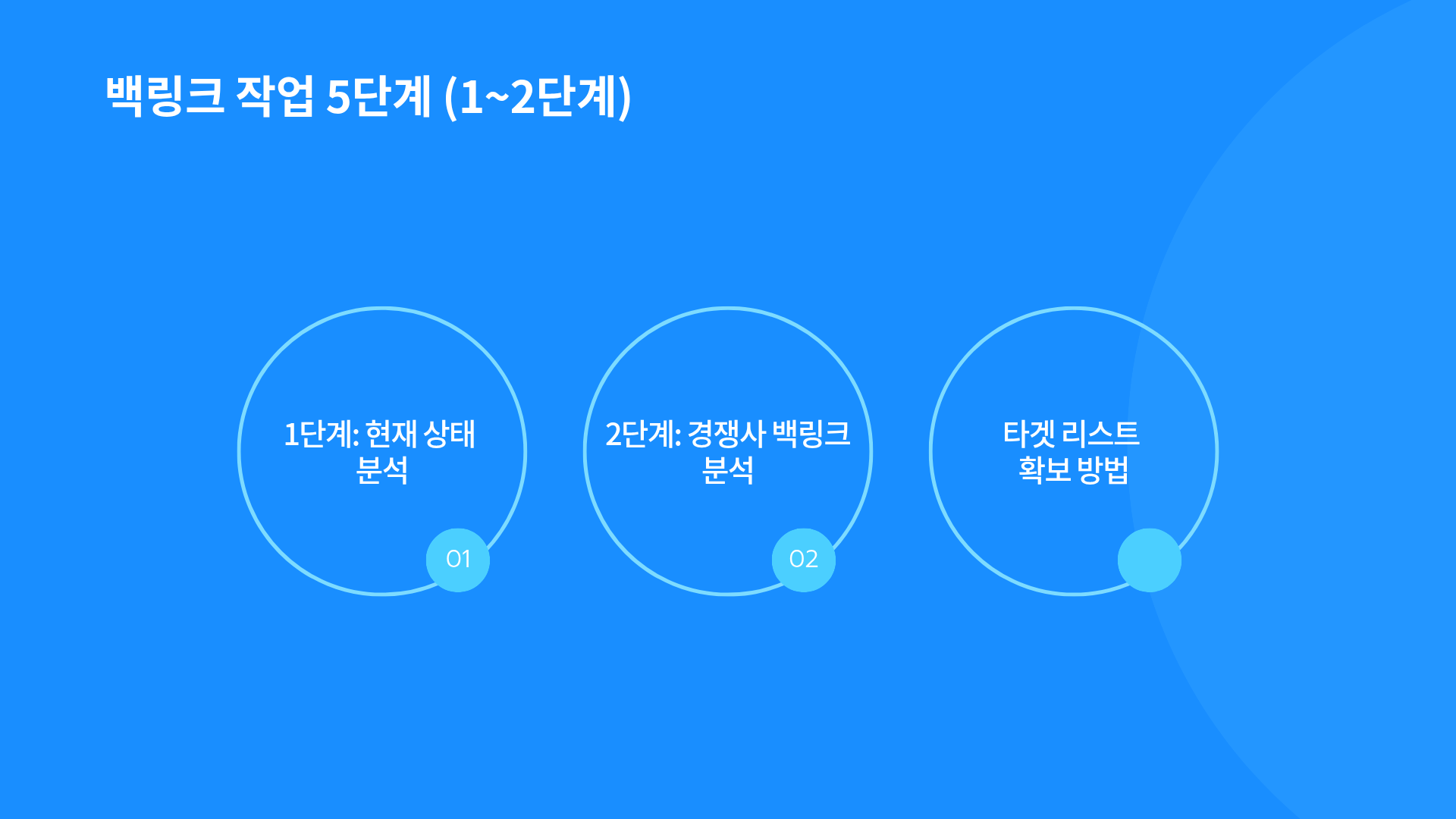 백링크 작업 5단계 (1~2단계)

1단계: 현재 상태 분석

01

2단계: 경쟁사 백링크 분석

02

타겟 리스트 확보 방법